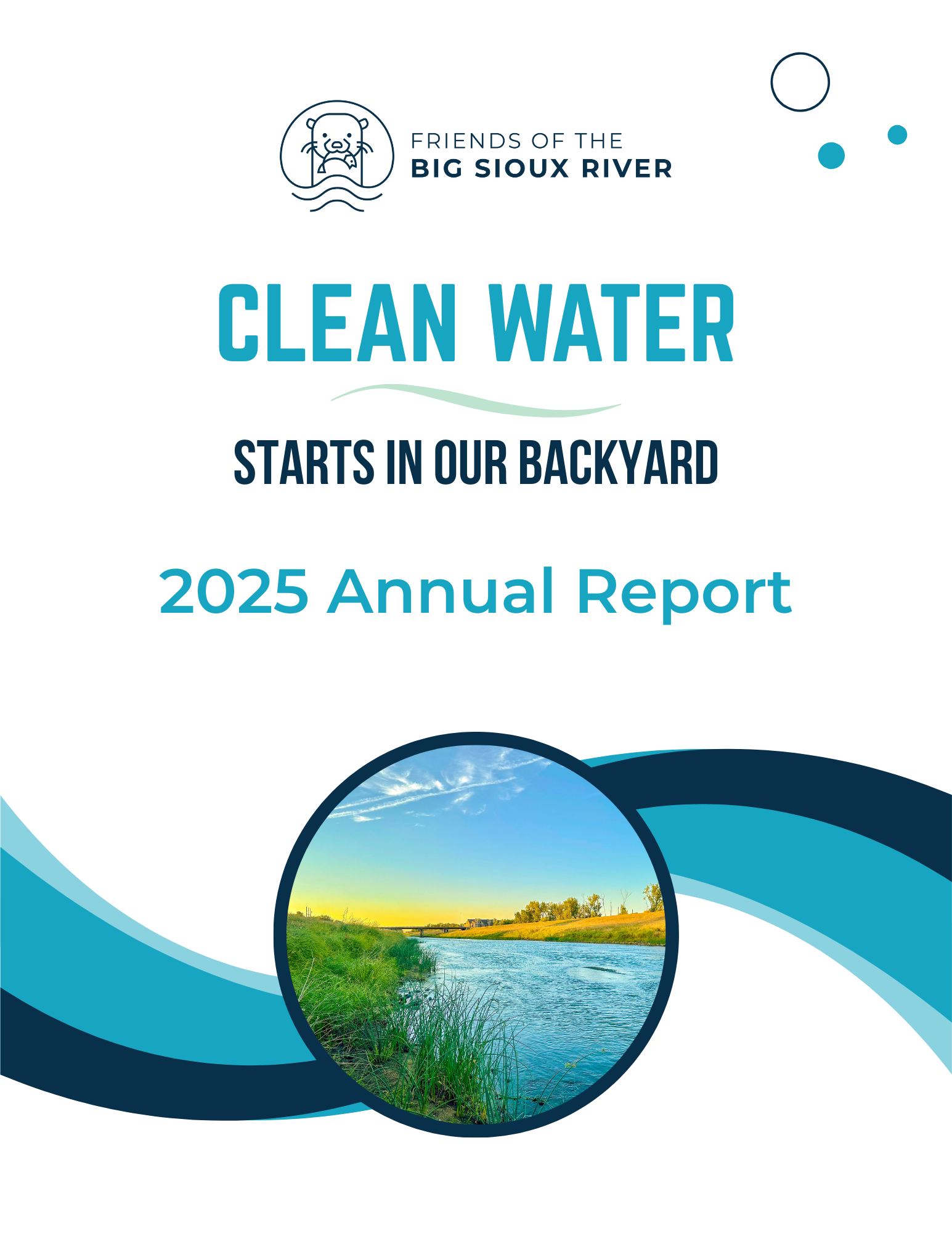 FRIENDS OF THE
BIG SIOUX RIVER

CLEAN WATER

STARTS IN OUR BACKYARD

2025 Annual Report